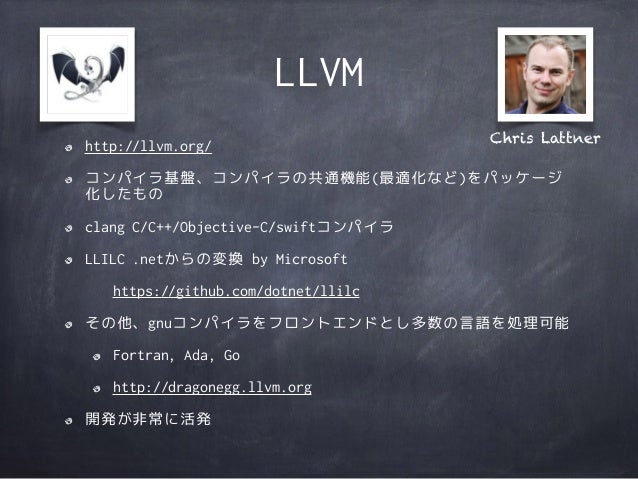 LLVM

Chris Lattner

http://llvm.org/

コンパイラ基盤、コンパイラの共通機能(最適化など)をパッケージ化したもの

clang C/C++/Objective-C/swiftコンパイラ

LLILC .netからの変換 by Microsoft

https://github.com/dotnet/llilc

その他、gnuコンパイラをフロントエンドとし多数の言語を処理可能

Fortran, Ada, Go

http://dragonegg.llvm.org

開発が非常に活発